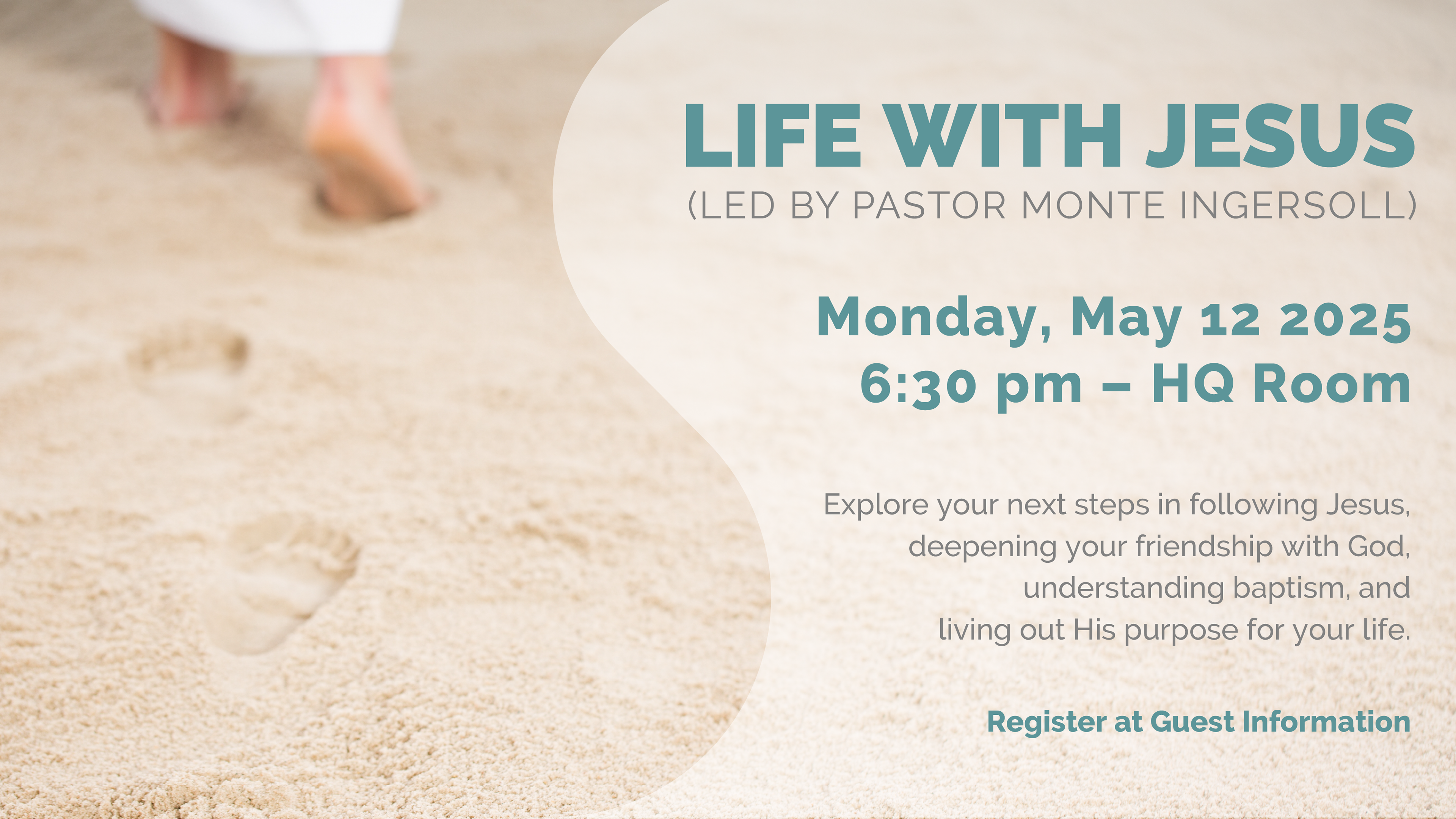 LIFE WITH JESUS
(LED BY PASTOR MONTE INGERSOLL)

Monday, May 12 2025
6:30 pm – HQ Room

Explore your next steps in following Jesus, deepening your friendship with God, understanding baptism, and living out His purpose for your life.

Register at Guest Information